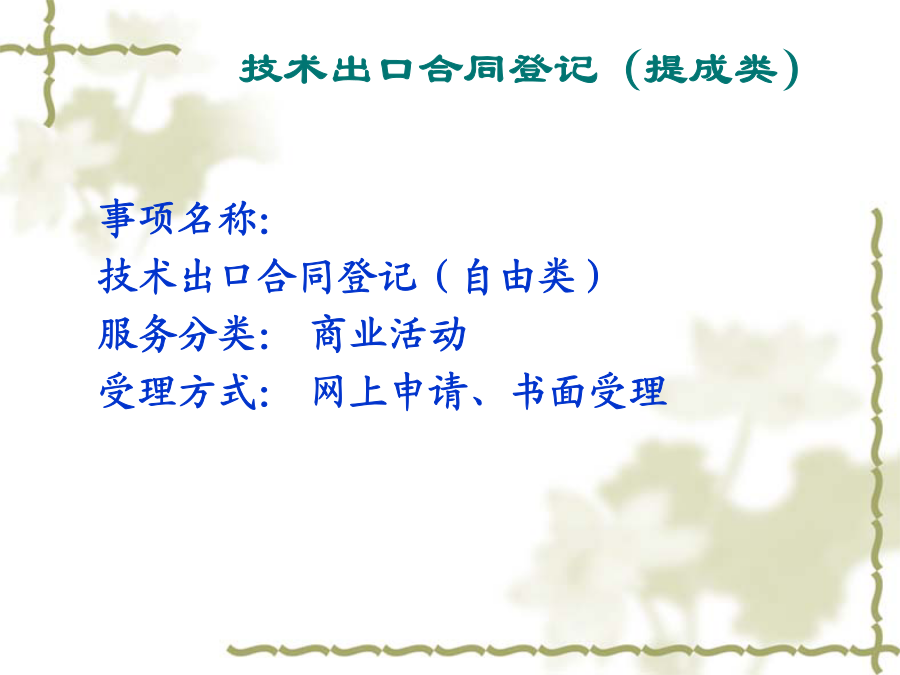 技术出口合同登记（提成类）

事项名称:
技术出口合同登记（自由类）
服务分类: 商业活动
受理方式: 网上申请、书面受理